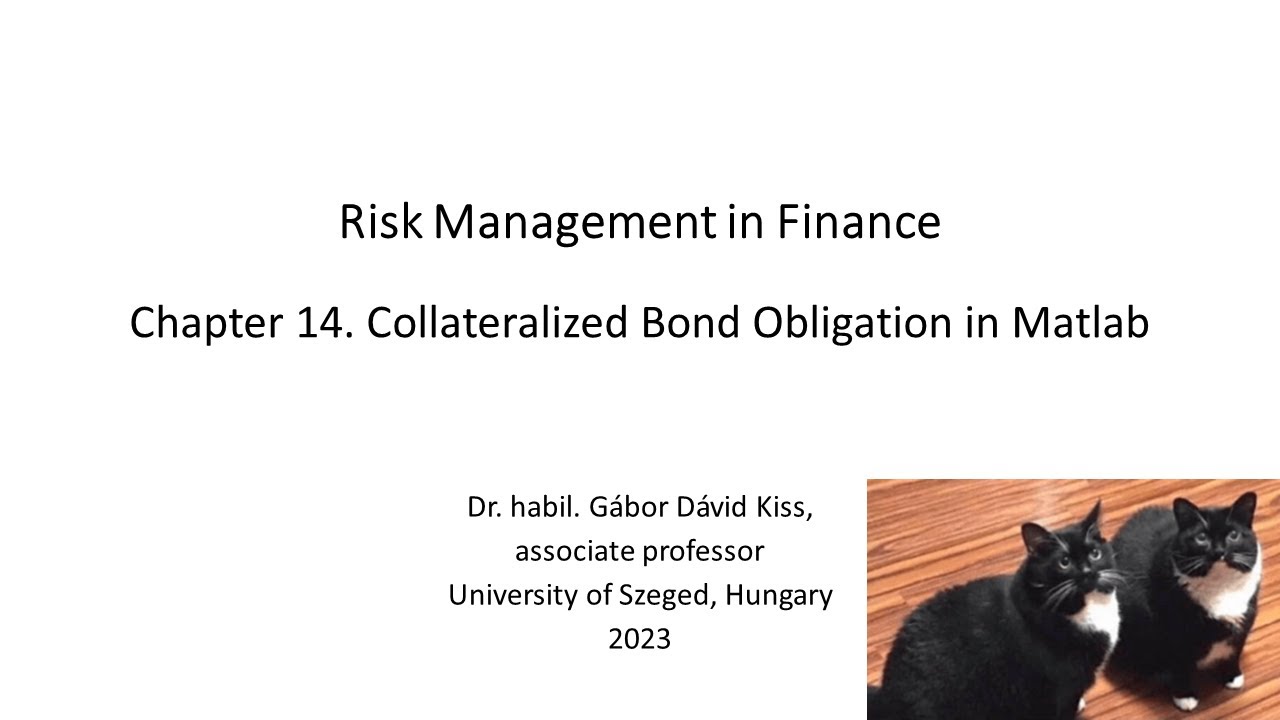 Risk Management in Finance

Chapter 14. Collateralized Bond Obligation in Matlab

Dr. habil. Gábor Dávid Kiss,
associate professor
University of Szeged, Hungary
2023